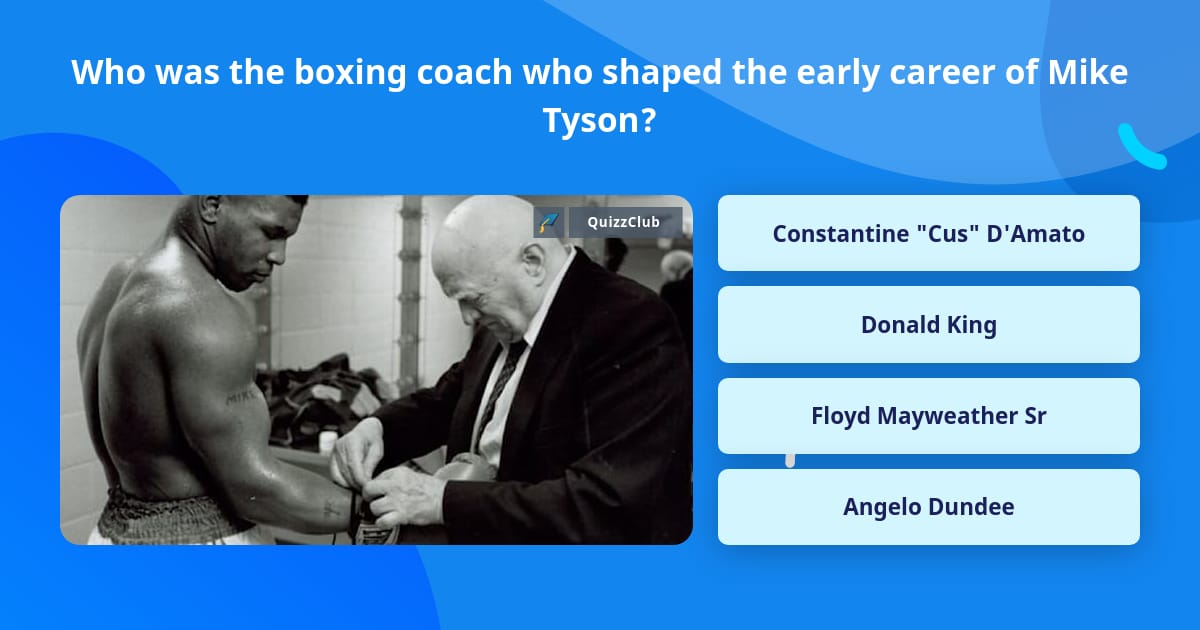 Who was the boxing coach who shaped the early career of Mike Tyson?

QuizzClub

Constantine "Cus" D'Amato

Donald King

Floyd Mayweather Sr

Angelo Dundee